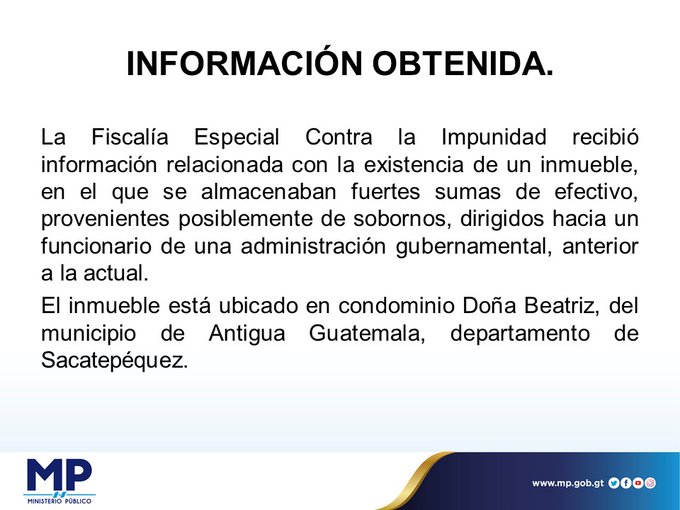 INFORMACIÓN OBTENIDA.

La Fiscalía Especial Contra la Impunidad recibió información relacionada con la existencia de un inmueble, en el que se almacenaban fuertes sumas de efectivo, provenientes posiblemente de sobornos, dirigidos hacia un funcionario de una administración gubernamental, anterior a la actual.

El inmueble está ubicado en condominio Doña Beatriz, del municipio de Antigua Guatemala, departamento de Sacatepéquez.

MP
MINISTERIO PÚBLICO

www.mp.gob.gt